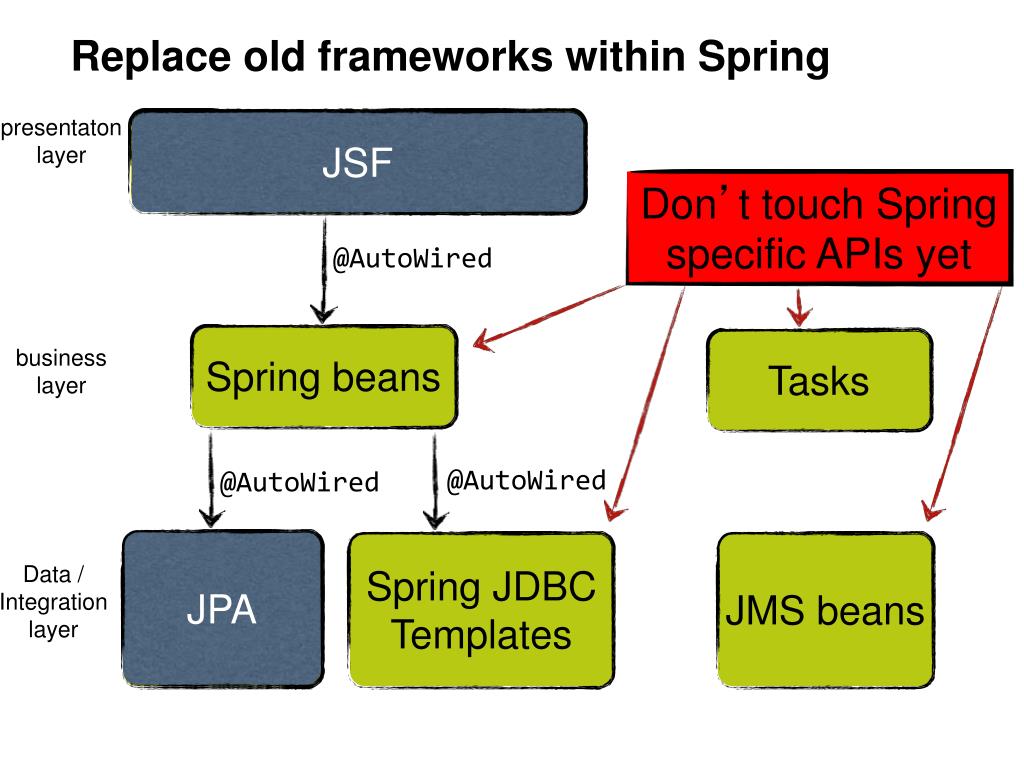 Replace old frameworks within Spring

presentaton layer

JSF

Don’t touch Spring specific APIs yet

@AutoWired

business layer

Spring beans

Tasks

@AutoWired

@AutoWired

Data / Integration layer

JPA

Spring JDBC Templates

JMS beans